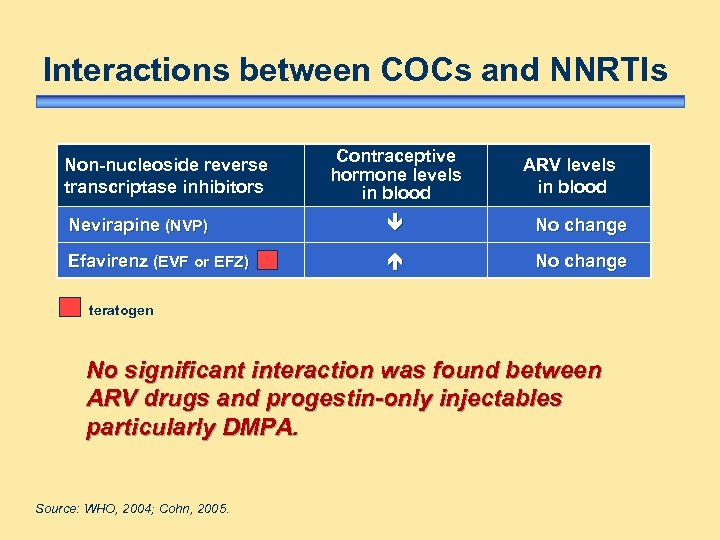 Interactions between COCs and NNRTIs

| Non-nucleoside reverse transcriptase inhibitors | Contraceptive hormone levels in blood | ARV levels in blood |
|---|---|---|
| Nevirapine (NVP) | $\downarrow$ | No change |
| Efavirenz (EVF or EFZ) | $\uparrow$ | No change |

teratogen

No significant interaction was found between ARV drugs and progestin-only injectables particularly DMPA.

Source: WHO, 2004; Cohn, 2005.